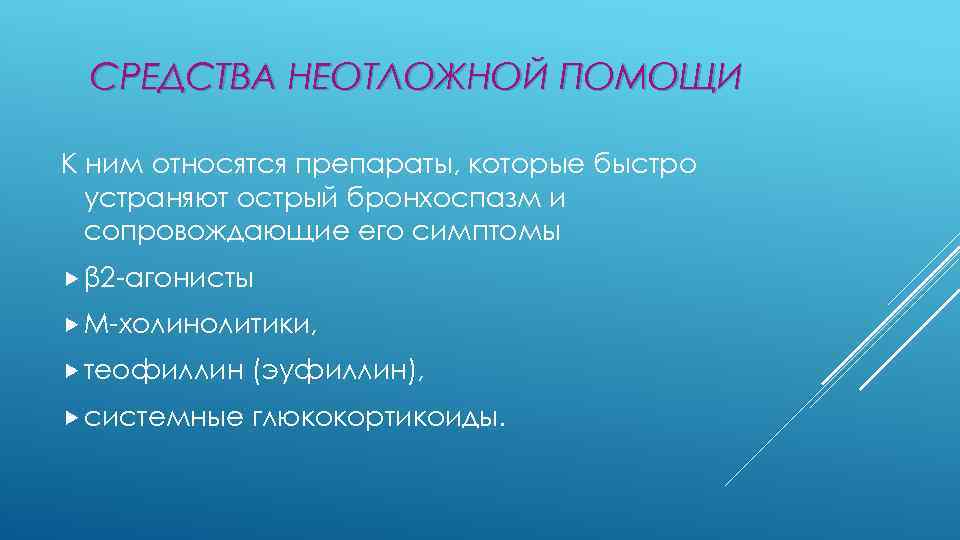 СРЕДСТВА НЕОТЛОЖНОЙ ПОМОЩИ

К ним относятся препараты, которые быстро устраняют острый бронхоспазм и сопровождающие его симптомы

β2-агонисты

М-холинолитики,

теофиллин (эуфиллин),

системные глюкокортикоиды.